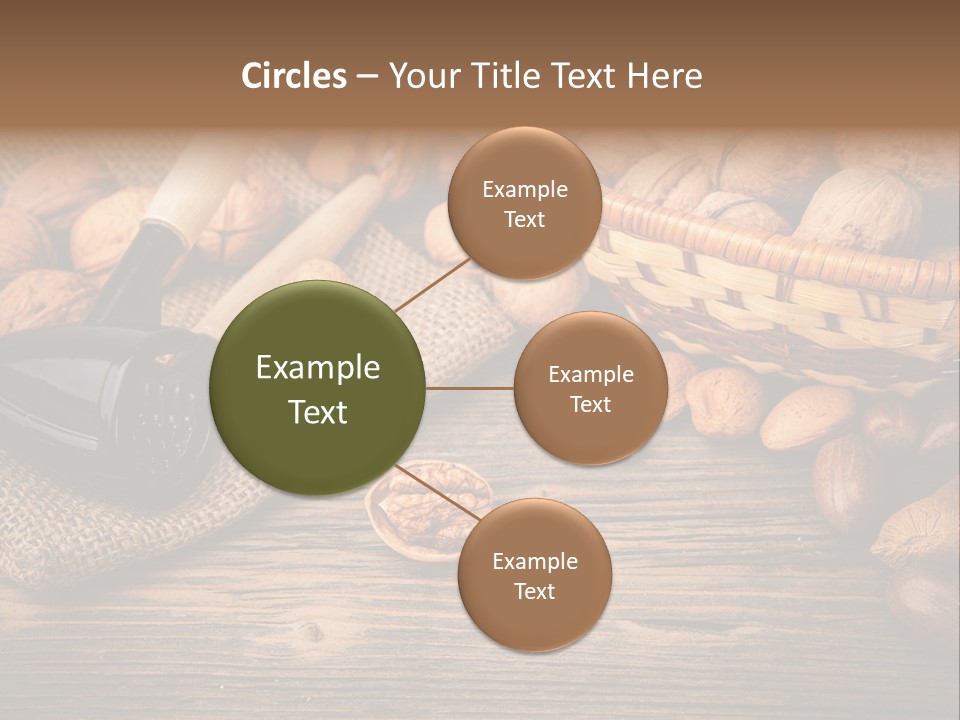 Circles – Your Title Text Here

Example Text

Example Text

Example Text

Example Text